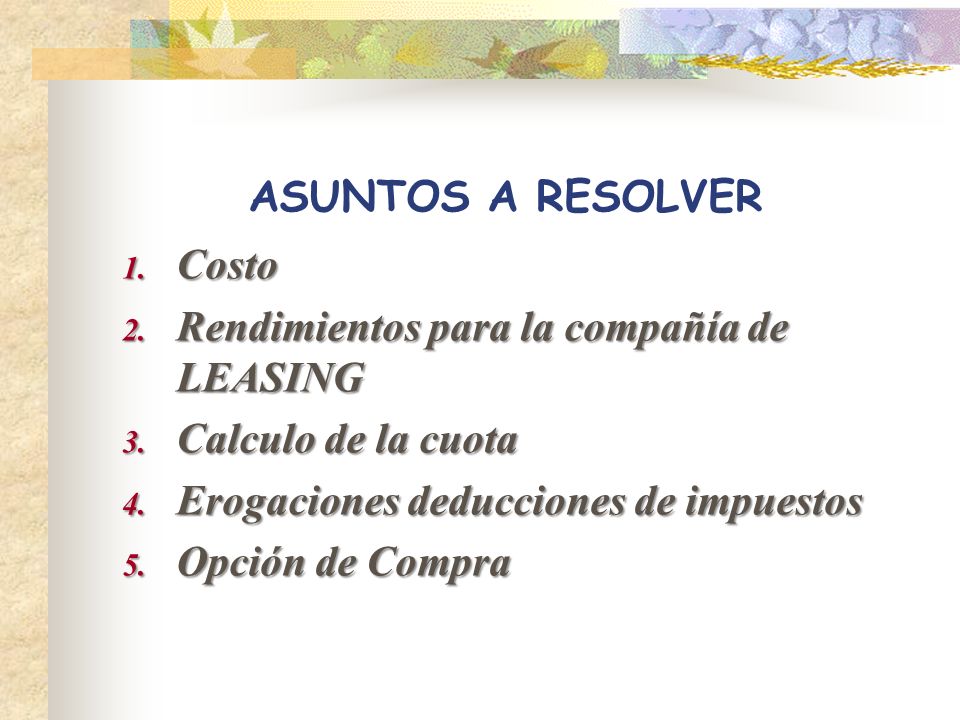 ASUNTOS A RESOLVER

1. Costo
2. Rendimientos para la compañía de LEASING
3. Calculo de la cuota
4. Erogaciones deducciones de impuestos
5. Opción de Compra